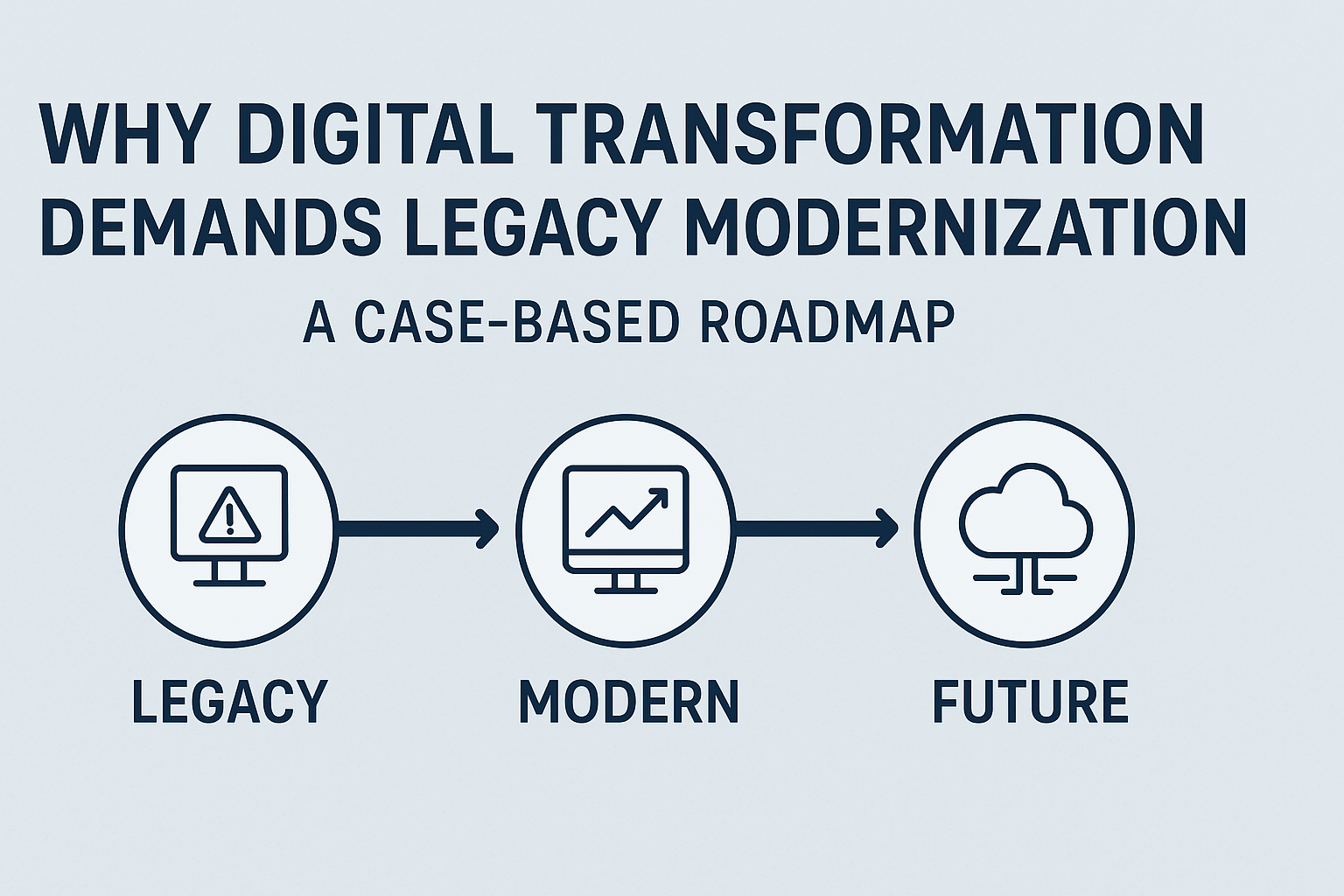 WHY DIGITAL TRANSFORMATION DEMANDS LEGACY MODERNIZATION

A CASE-BASED ROADMAP

LEGACY

MODERN

FUTURE